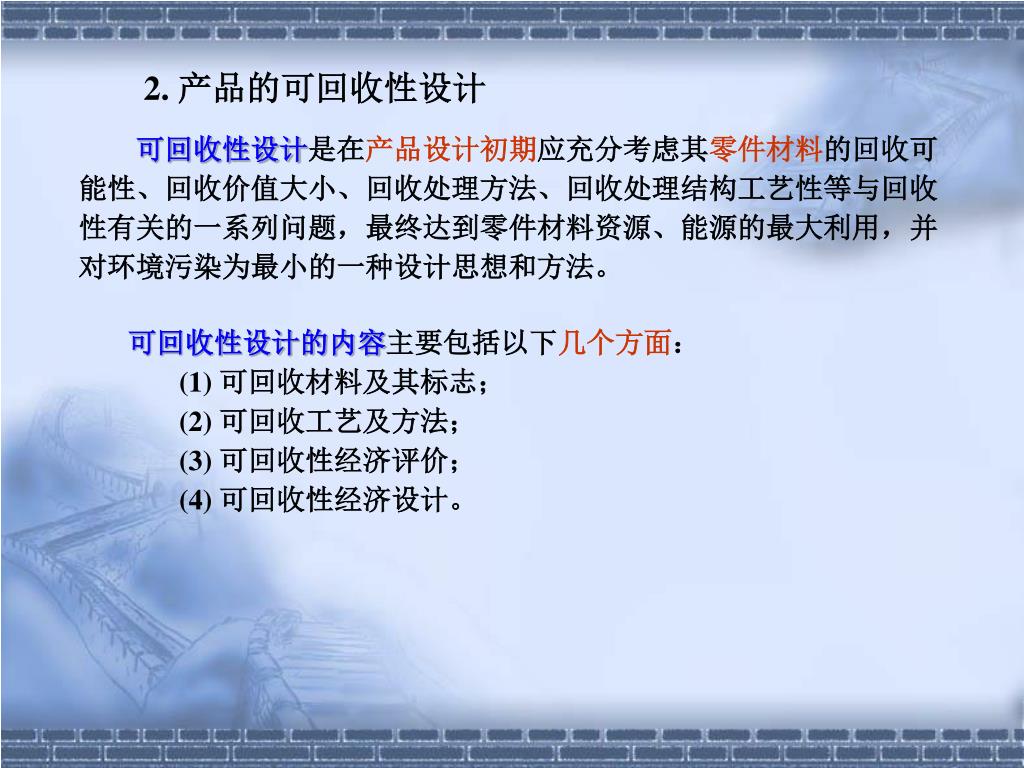 2. 产品的可回收性设计

可回收性设计是在产品设计初期应充分考虑其零件材料的回收可能性、回收价值大小、回收处理方法、回收处理结构工艺性等与回收性有关的一系列问题，最终达到零件材料资源、能源的最大利用，并对环境污染为最小的一种设计思想和方法。

可回收性设计的内容主要包括以下几个方面：
(1) 可回收材料及其标志；
(2) 可回收工艺及方法；
(3) 可回收性经济评价；
(4) 可回收性经济设计。